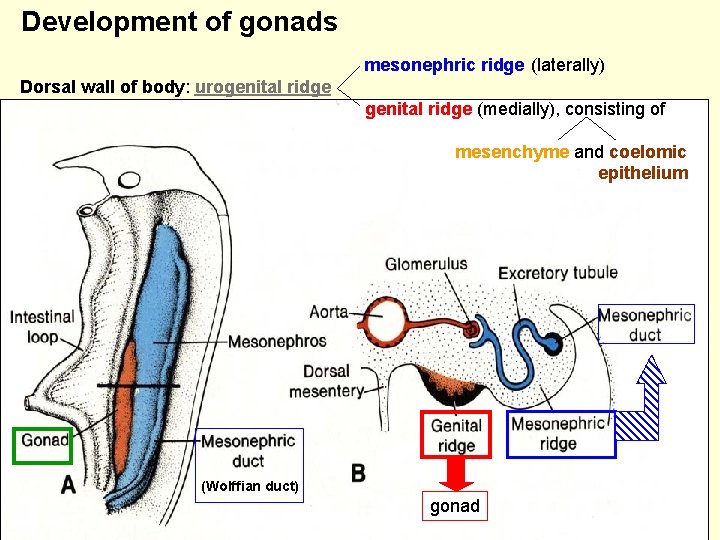 Development of gonads

Dorsal wall of body: urogenital ridge

mesonephric ridge (laterally)

genital ridge (medially), consisting of

mesenchyme and coelomic epithelium

Intestinal loop

Mesonephros

Gonad

Mesonephric duct

(Wolffian duct)

A

Glomerulus

Excretory tubule

Aorta

Mesonephric duct

Dorsal mesentery

Genital ridge

Mesonephric ridge

B

gonad